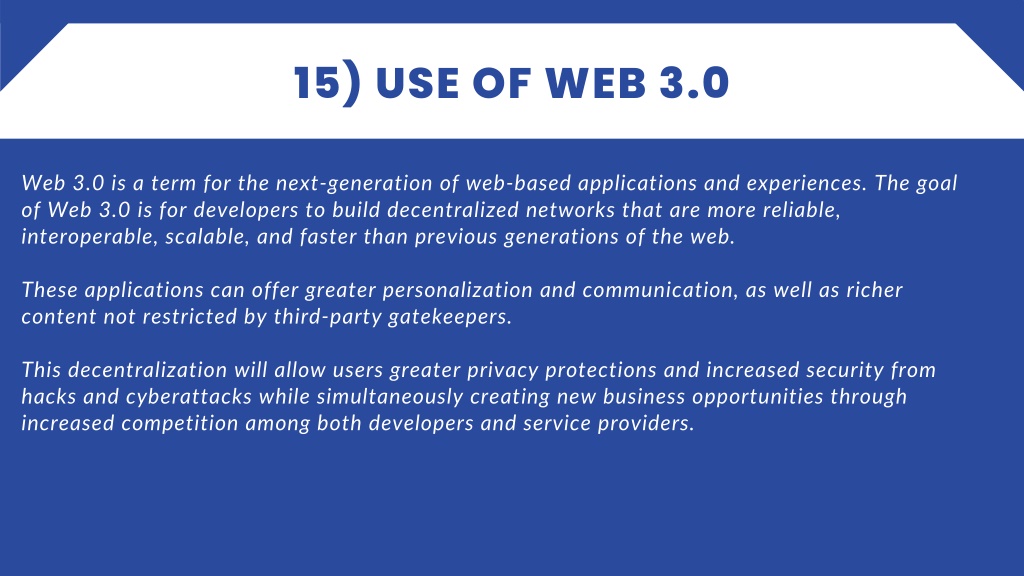 15) USE OF WEB 3.0

Web 3.0 is a term for the next-generation of web-based applications and experiences. The goal of Web 3.0 is for developers to build decentralized networks that are more reliable, interoperable, scalable, and faster than previous generations of the web.

These applications can offer greater personalization and communication, as well as richer content not restricted by third-party gatekeepers.

This decentralization will allow users greater privacy protections and increased security from hacks and cyberattacks while simultaneously creating new business opportunities through increased competition among both developers and service providers.